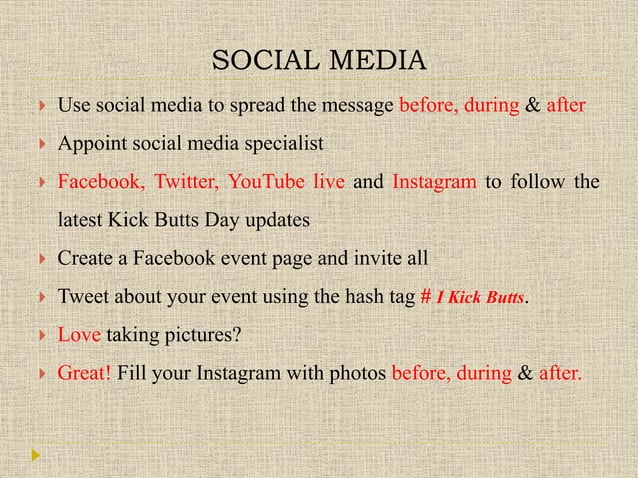 SOCIAL MEDIA

Use social media to spread the message before, during & after

Appoint social media specialist

Facebook, Twitter, YouTube live and Instagram to follow the latest Kick Butts Day updates

Create a Facebook event page and invite all

Tweet about your event using the hash tag # I Kick Butts.

Love taking pictures?

Great! Fill your Instagram with photos before, during & after.